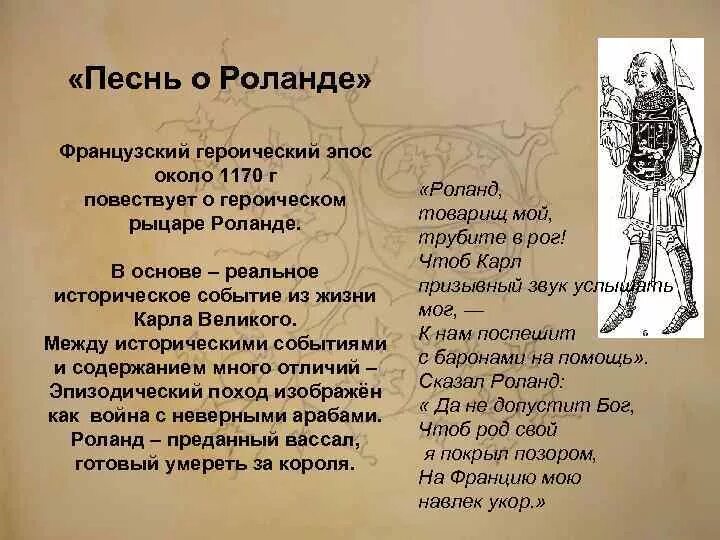 «Песнь о Роланде»

Французский героический эпос около 1170 г повествует о героическом рыцаре Роланде.

В основе – реальное историческое событие из жизни Карла Великого.
Между историческими событиями и содержанием много отличий – Эпизодический поход изображён как война с неверными арабами.
Роланд – преданный вассал, готовый умереть за короля.

«Роланд,
товарищ мой,
трубите в рог!
Чтоб Карл
призывный звук услышать
мог, —
К нам поспешит
с баронами на помощь».
Сказал Роланд:
« Да не допустит Бог,
Чтоб род свой
я покрыл позором,
На Францию мою
навлек укор.»

6